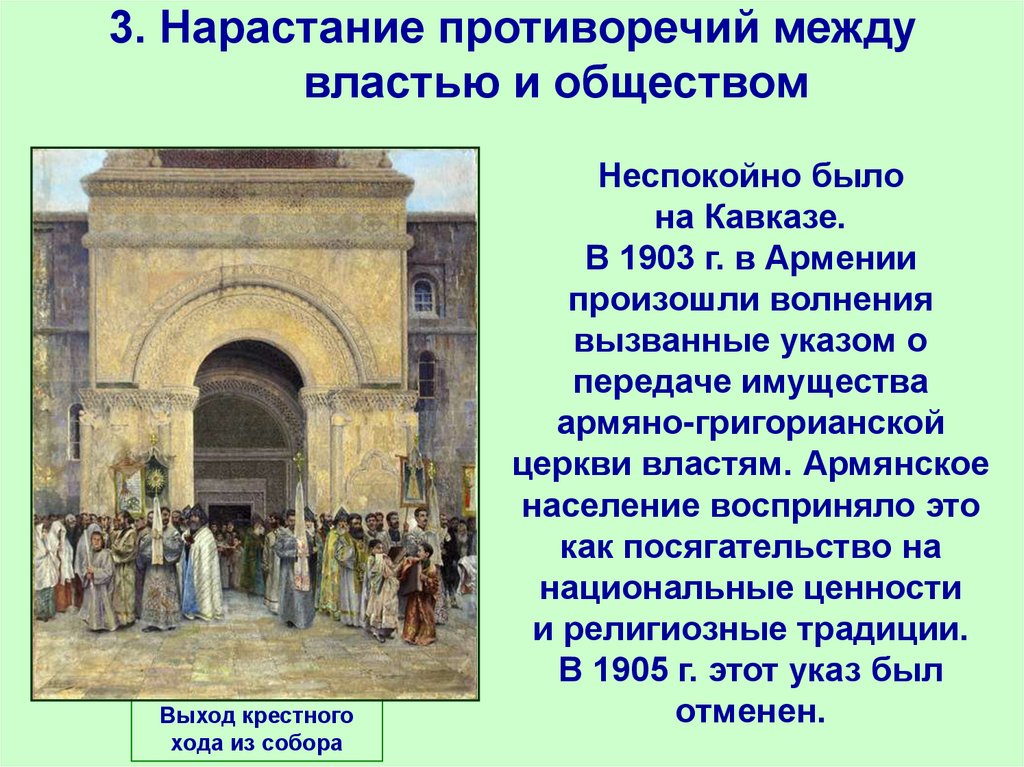 3. Нарастание противоречий между властью и обществом

Неспокойно было на Кавказе. В 1903 г. в Армении произошли волнения вызванные указом о передаче имущества армяно-григорианской церкви властям. Армянское население восприняло это как посягательство на национальные ценности и религиозные традиции. В 1905 г. этот указ был отменен.

Выход крестного хода из собора